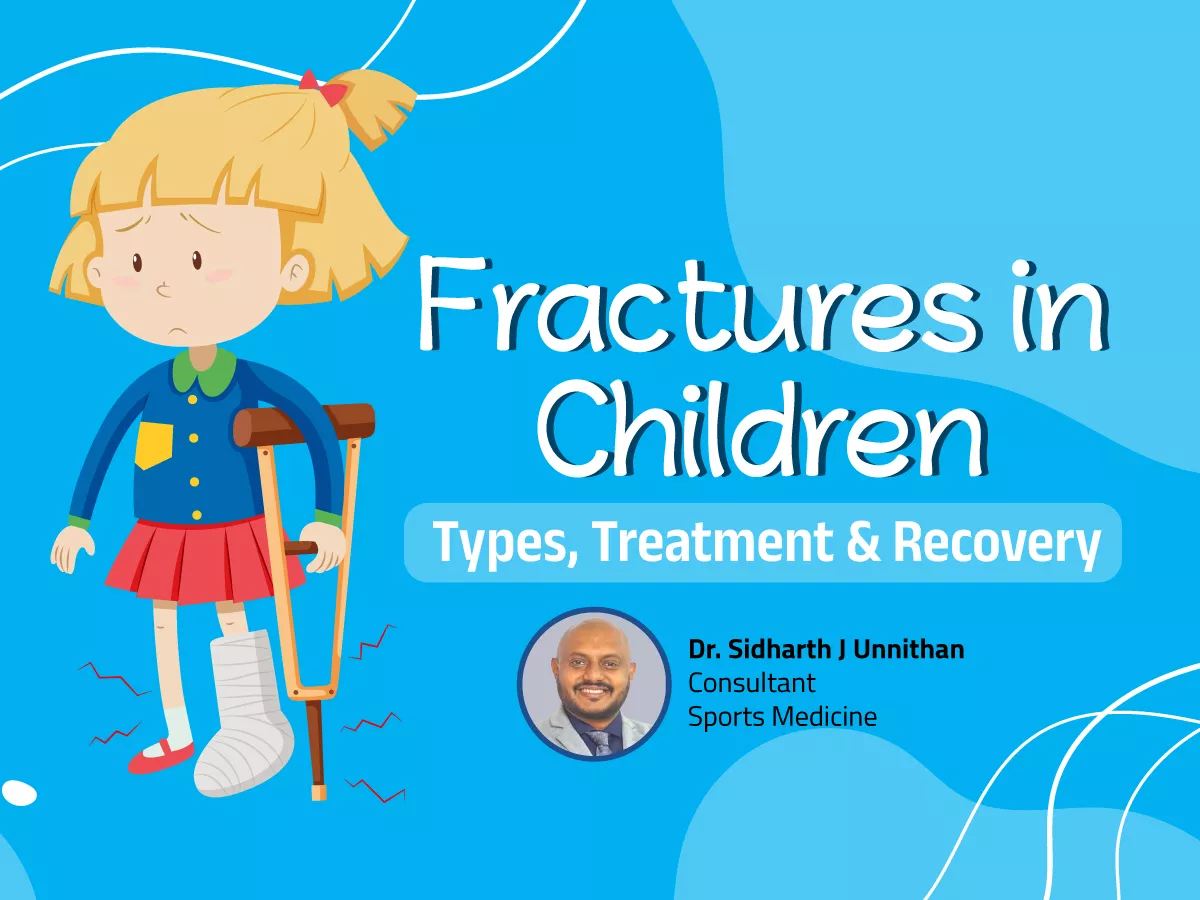 Fractures in Children

Types, Treatment & Recovery

Dr. Sidharth J Unnithan
Consultant
Sports Medicine